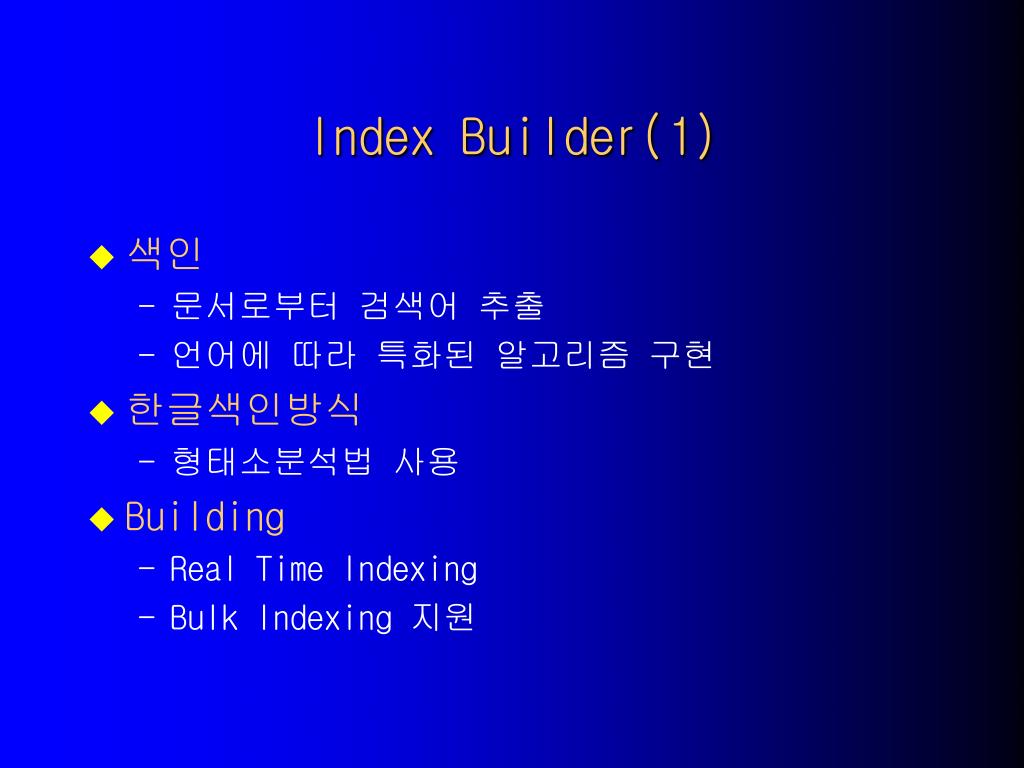 Index Builder(1)

◆ 색인
– 문서로부터 검색어 추출
– 언어에 따라 특화된 알고리즘 구현

◆ 한글색인방식
– 형태소분석법 사용

◆ Building
– Real Time Indexing
– Bulk Indexing 지원